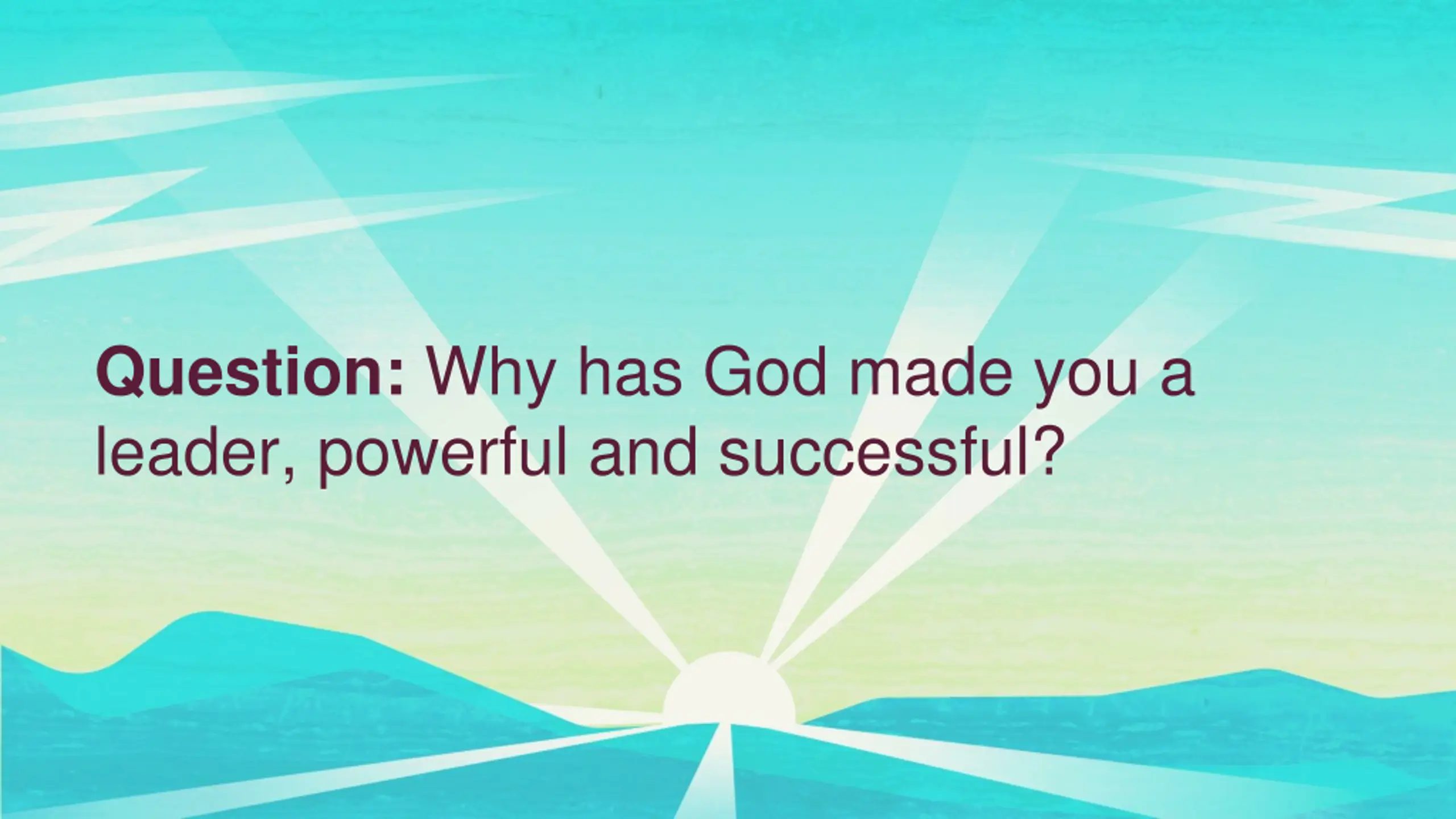 Question: Why has God made you a leader, powerful and successful?